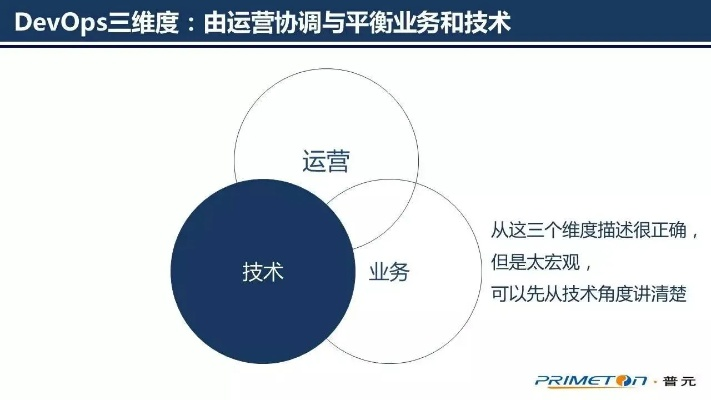 DevOps三维度：由运营协调与平衡业务和技术

运营

技术

业务

从这三个维度描述很正确，
但是太宏观，
可以先从技术角度讲清楚

PRIMETON · 普元